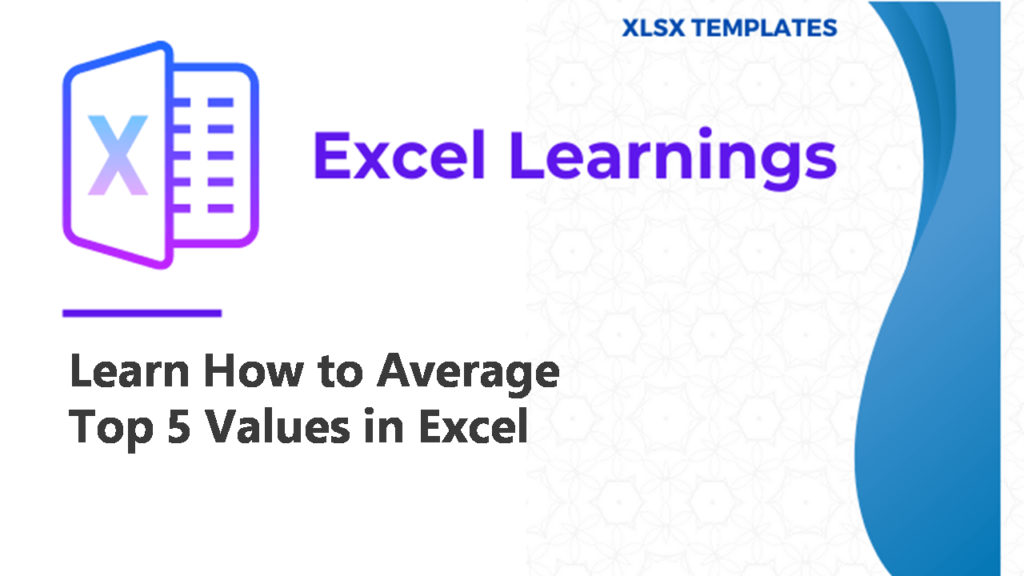 XLSX TEMPLATES

X

Excel Learnings

Learn How to Average Top 5 Values in Excel